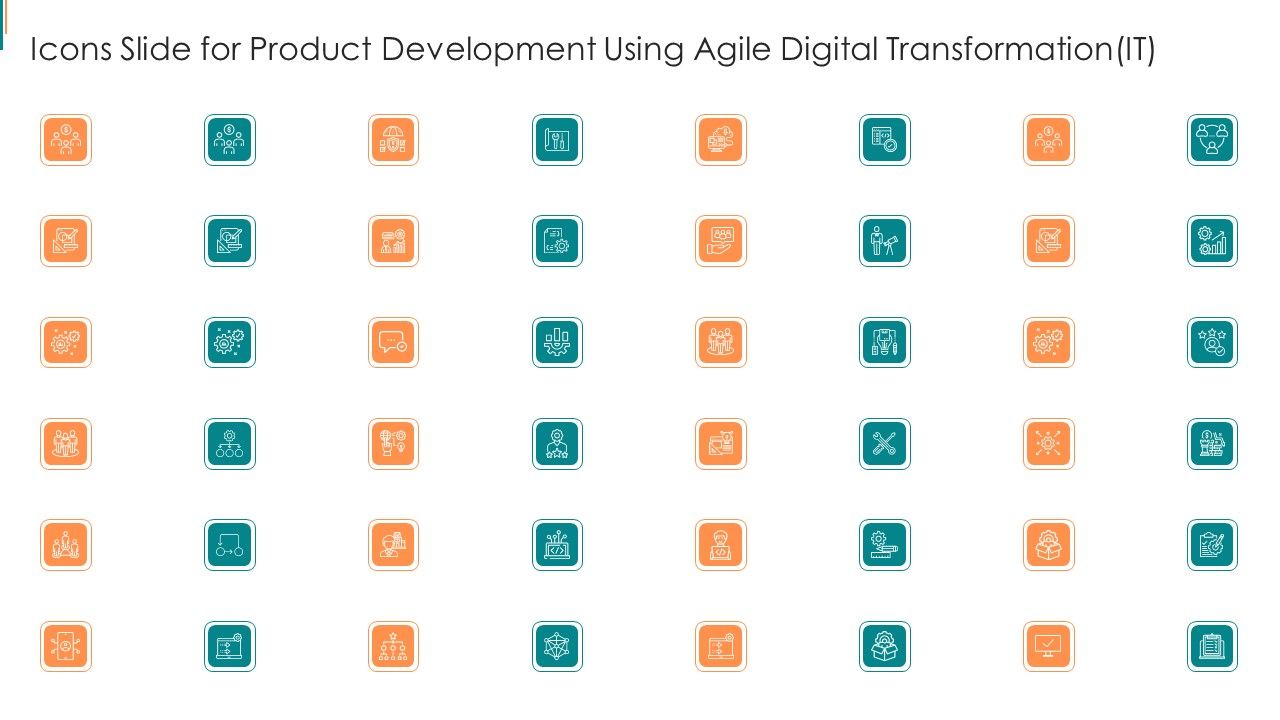 Icons Slide for Product Development Using Agile Digital Transformation(IT)